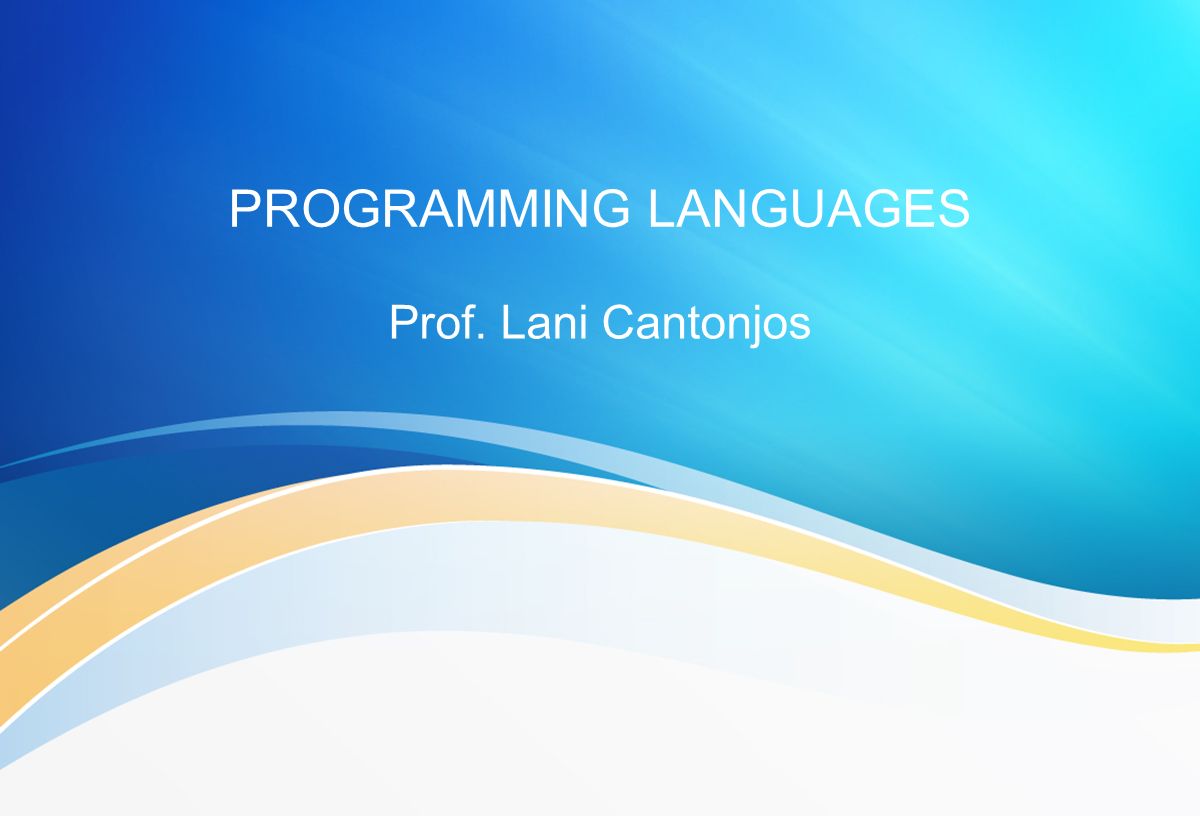 PROGRAMMING LANGUAGES

Prof. Lani Cantonjos